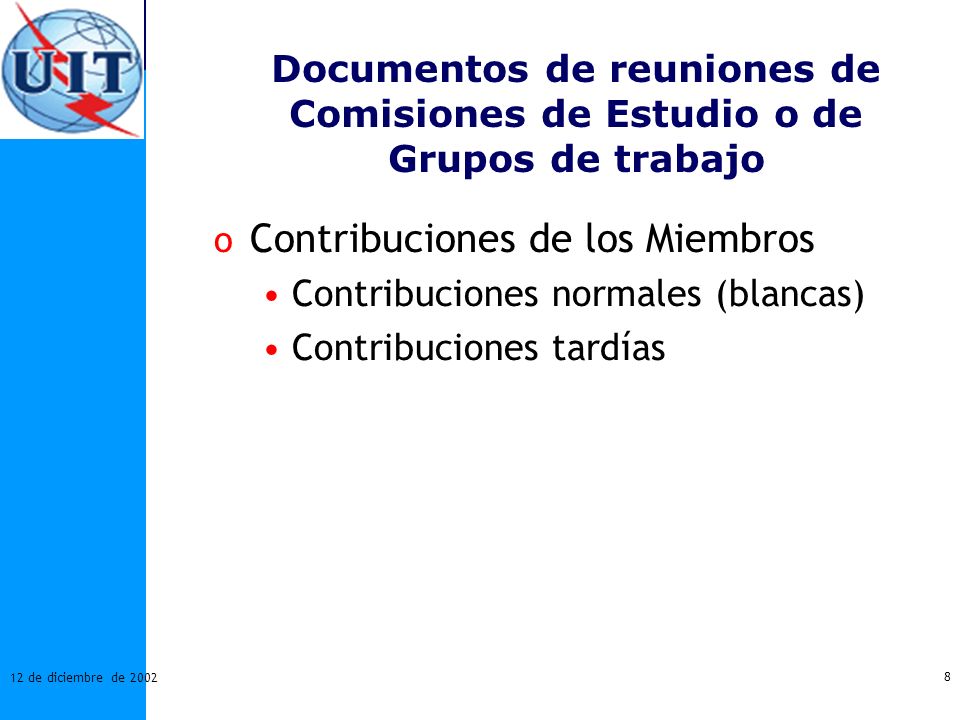 UIT

Documentos de reuniones de Comisiones de Estudio o de Grupos de trabajo

o Contribuciones de los Miembros
• Contribuciones normales (blancas)
• Contribuciones tardías

12 de diciembre de 2002

8